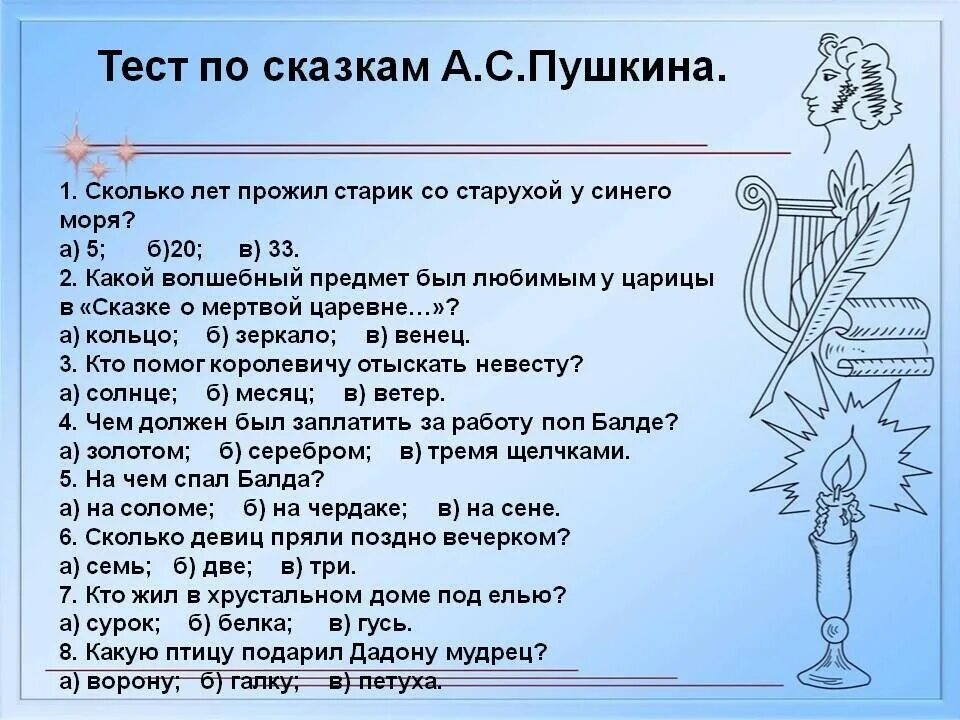 Тест по сказкам А.С.Пушкина.

1. Сколько лет прожил старик со старухой у синего моря?
а) 5; б)20; в) 33.
2. Какой волшебный предмет был любимым у царицы в «Сказке о мертвой царевне…»?
а) кольцо; б) зеркало; в) венец.
3. Кто помог королевичу отыскать невесту?
а) солнце; б) месяц; в) ветер.
4. Чем должен был заплатить за работу поп Балде?
а) золотом; б) серебром; в) тремя щелчками.
5. На чем спал Балда?
а) на соломе; б) на чердаке; в) на сене.
6. Сколько девиц пряли поздно вечерком?
а) семь; б) две; в) три.
7. Кто жил в хрустальном доме под елью?
а) сурок; б) белка; в) гусь.
8. Какую птицу подарил Дадону мудрец?
а) ворону; б) галку; в) петуха.